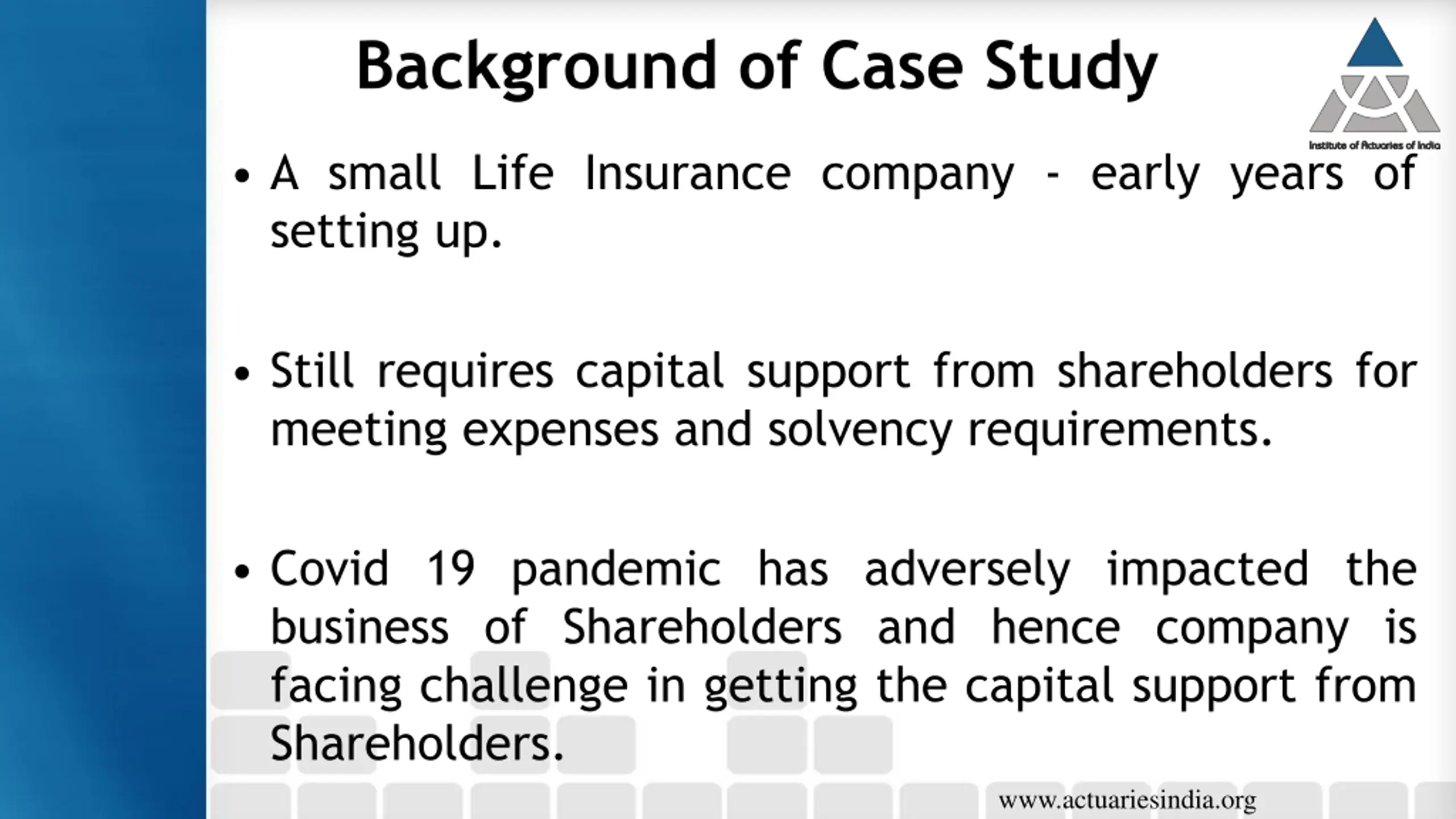 Background of Case Study

Institute of Actuaries of India

• A small Life Insurance company - early years of setting up.

• Still requires capital support from shareholders for meeting expenses and solvency requirements.

• Covid 19 pandemic has adversely impacted the business of Shareholders and hence company is facing challenge in getting the capital support from Shareholders.

www.actuariesindia.org